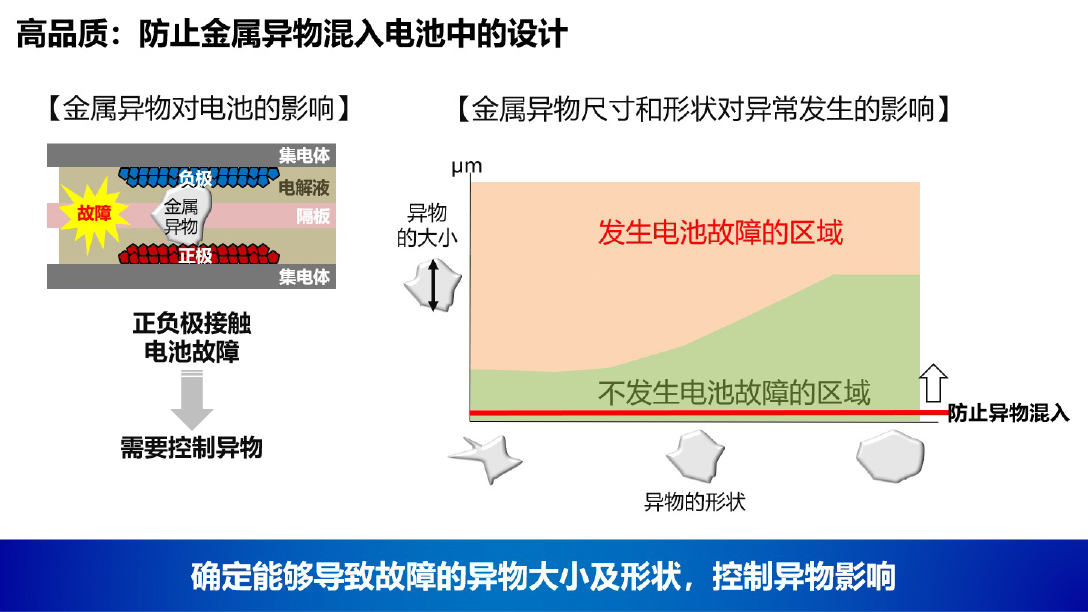 高品质：防止金属异物混入电池中的设计

【金属异物对电池的影响】

集电体
负极
电解液
故障
金属异物
隔板
正极
集电体

正负极接触
电池故障

需要控制异物

【金属异物尺寸和形状对异常发生的影响】

μm

异物的大小

发生电池故障的区域

不发生电池故障的区域

防止异物混入

异物的形状

确定能够导致故障的异物大小及形状，控制异物影响